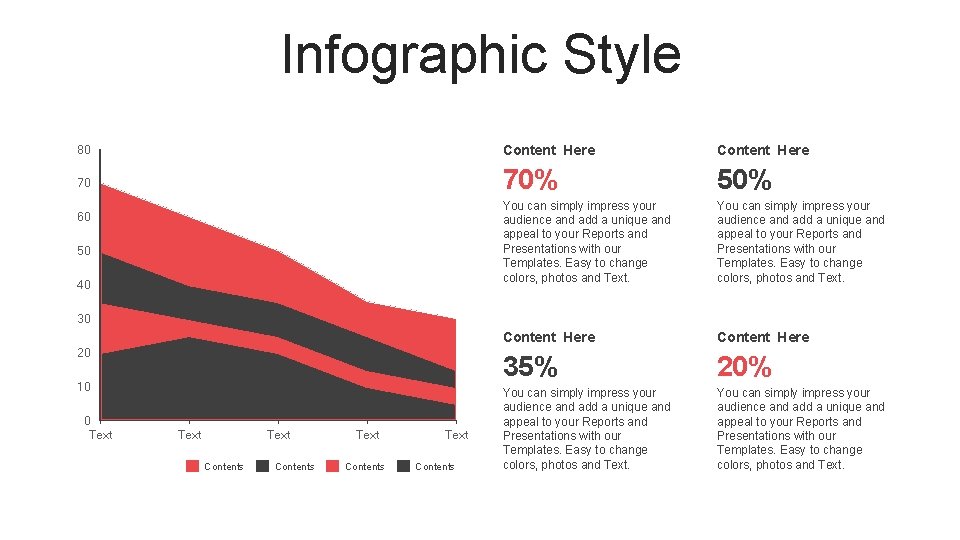 Infographic Style

80
70
60
50
40
30
20
10
0

Text Text Text Text Text

Contents Contents Contents Contents

Content Here

70%

You can simply impress your audience and add a unique and appeal to your Reports and Presentations with our Templates. Easy to change colors, photos and Text.

Content Here

50%

You can simply impress your audience and add a unique and appeal to your Reports and Presentations with our Templates. Easy to change colors, photos and Text.

Content Here

35%

You can simply impress your audience and add a unique and appeal to your Reports and Presentations with our Templates. Easy to change colors, photos and Text.

Content Here

20%

You can simply impress your audience and add a unique and appeal to your Reports and Presentations with our Templates. Easy to change colors, photos and Text.